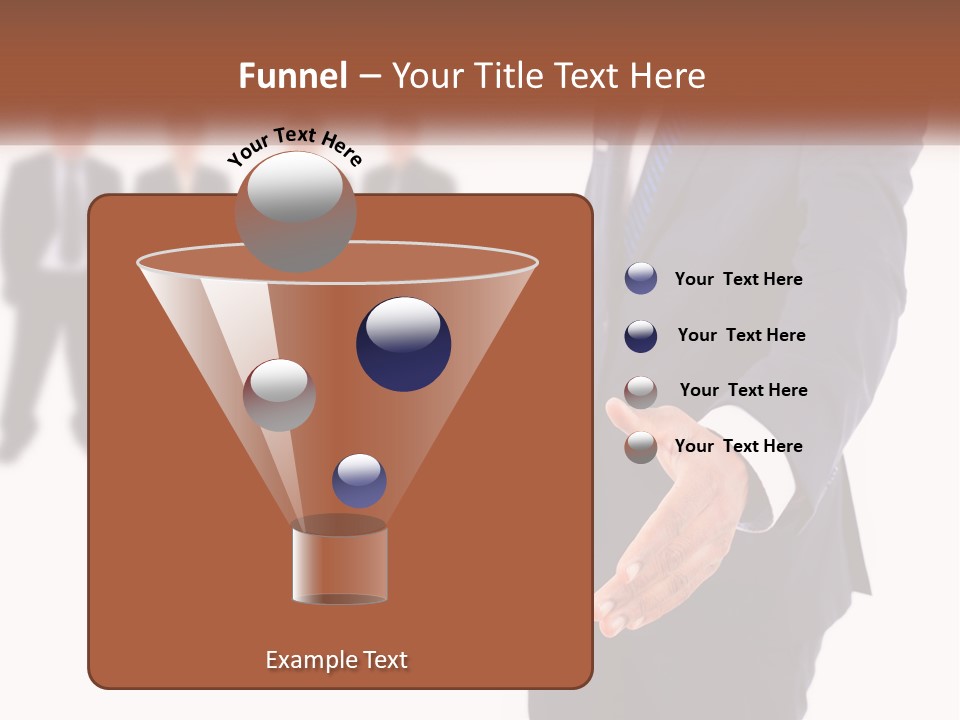 Funnel – Your Title Text Here

Your Text Here

Your Text Here

Your Text Here

Your Text Here

Your Text Here

Example Text